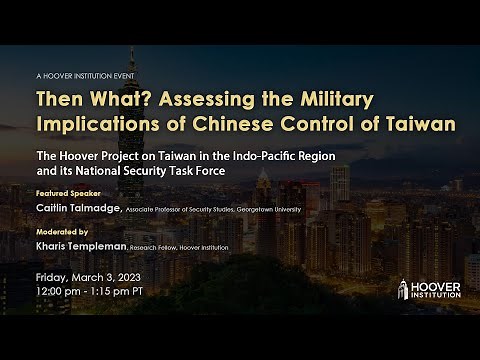 A HOOVER INSTITUTION EVENT

Then What? Assessing the Military Implications of Chinese Control of Taiwan

The Hoover Project on Taiwan in the Indo-Pacific Region and its National Security Task Force

Featured Speaker

Caitlin Talmadge, Associate Professor of Security Studies, Georgetown University

Moderated by

Kharis Templeman, Research Fellow, Hoover Institution

Friday, March 3, 2023
12:00 pm - 1:15 pm PT

HOOVER INSTITUTION